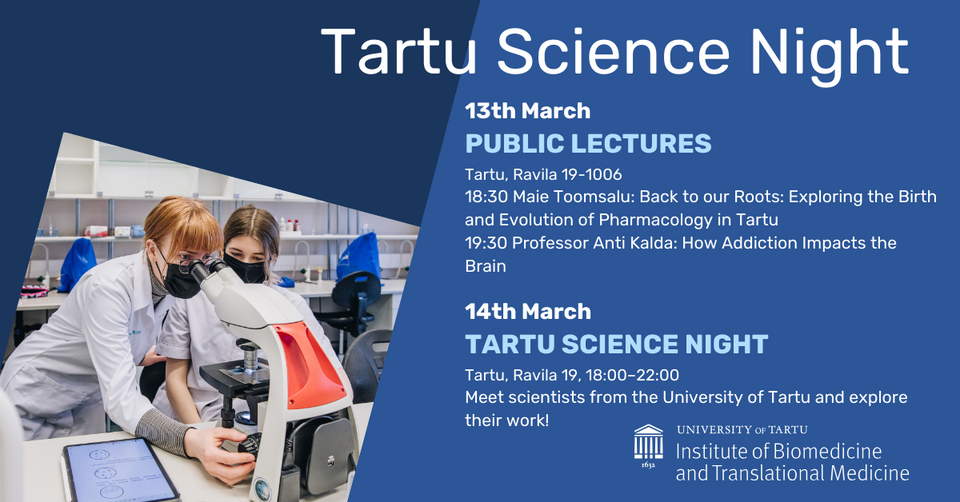 Tartu Science Night

13th March
PUBLIC LECTURES
Tartu, Ravila 19-1006
18:30 Maie Toomsalu: Back to our Roots: Exploring the Birth and Evolution of Pharmacology in Tartu
19:30 Professor Anti Kalda: How Addiction Impacts the Brain

14th March
TARTU SCIENCE NIGHT
Tartu, Ravila 19, 18:00–22:00
Meet scientists from the University of Tartu and explore their work!

1632
UNIVERSITY OF TARTU
Institute of Biomedicine and Translational Medicine